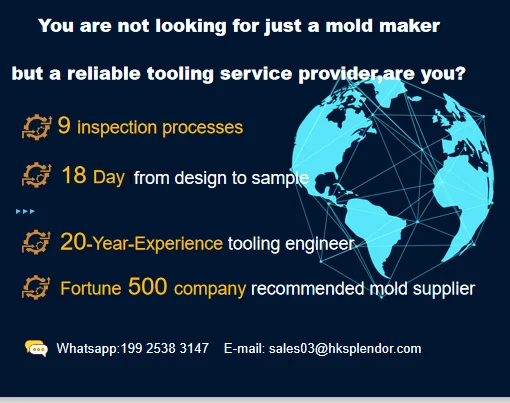 You are not looking for just a mold maker

but a reliable tooling service provider,are you?

9 inspection processes

18 Day ffrom design to sample

20-Year-Experience tooling engineer

Fortune 500 company recommended mold supplier

Whatsapp:199 2538 3147 E-mail: sales03@hksplendor.com